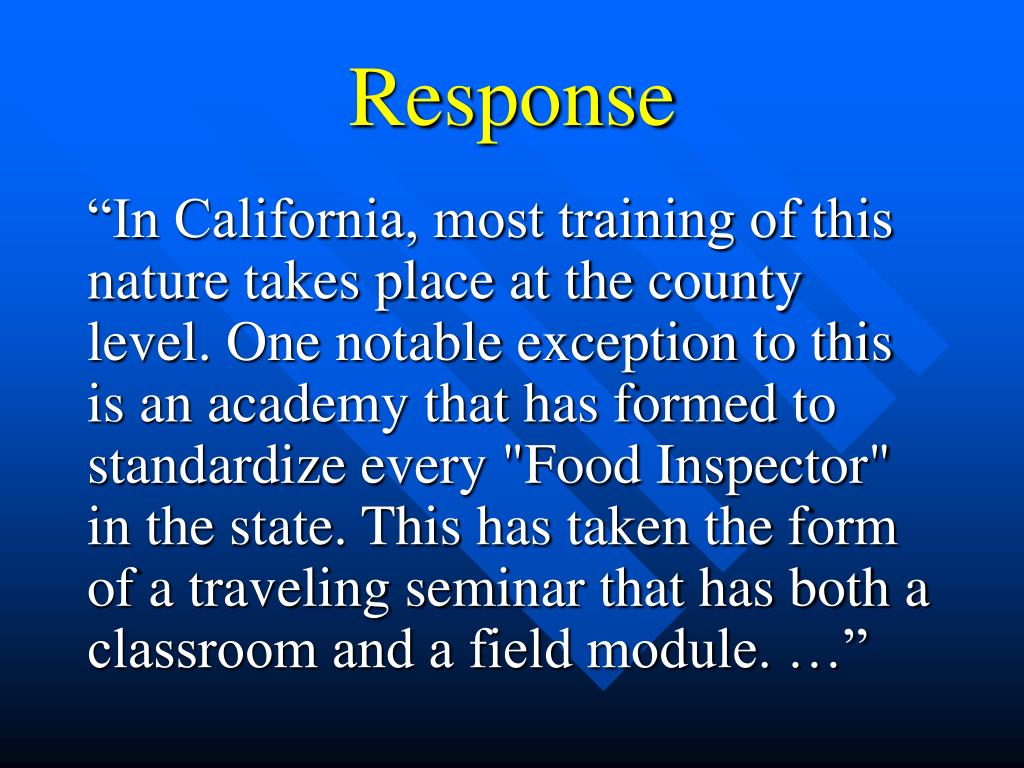 Response

“In California, most training of this nature takes place at the county level. One notable exception to this is an academy that has formed to standardize every "Food Inspector" in the state. This has taken the form of a traveling seminar that has both a classroom and a field module. …”